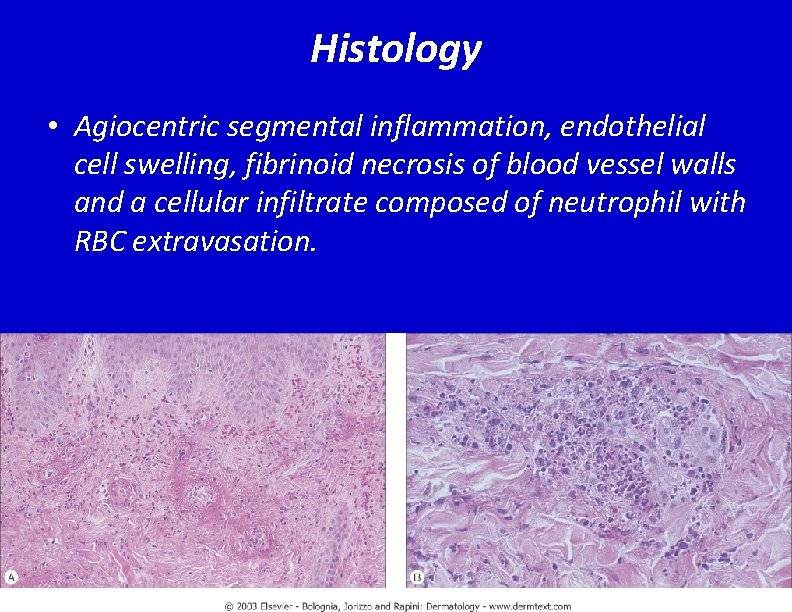 Histology

• Agiocentric segmental inflammation, endothelial cell swelling, fibrinoid necrosis of blood vessel walls and a cellular infiltrate composed of neutrophil with RBC extravasation.

A

B

© 2003 Elsevier - Bolognia, Jorizzo and Rapini: Dermatology - www.dermtext.com